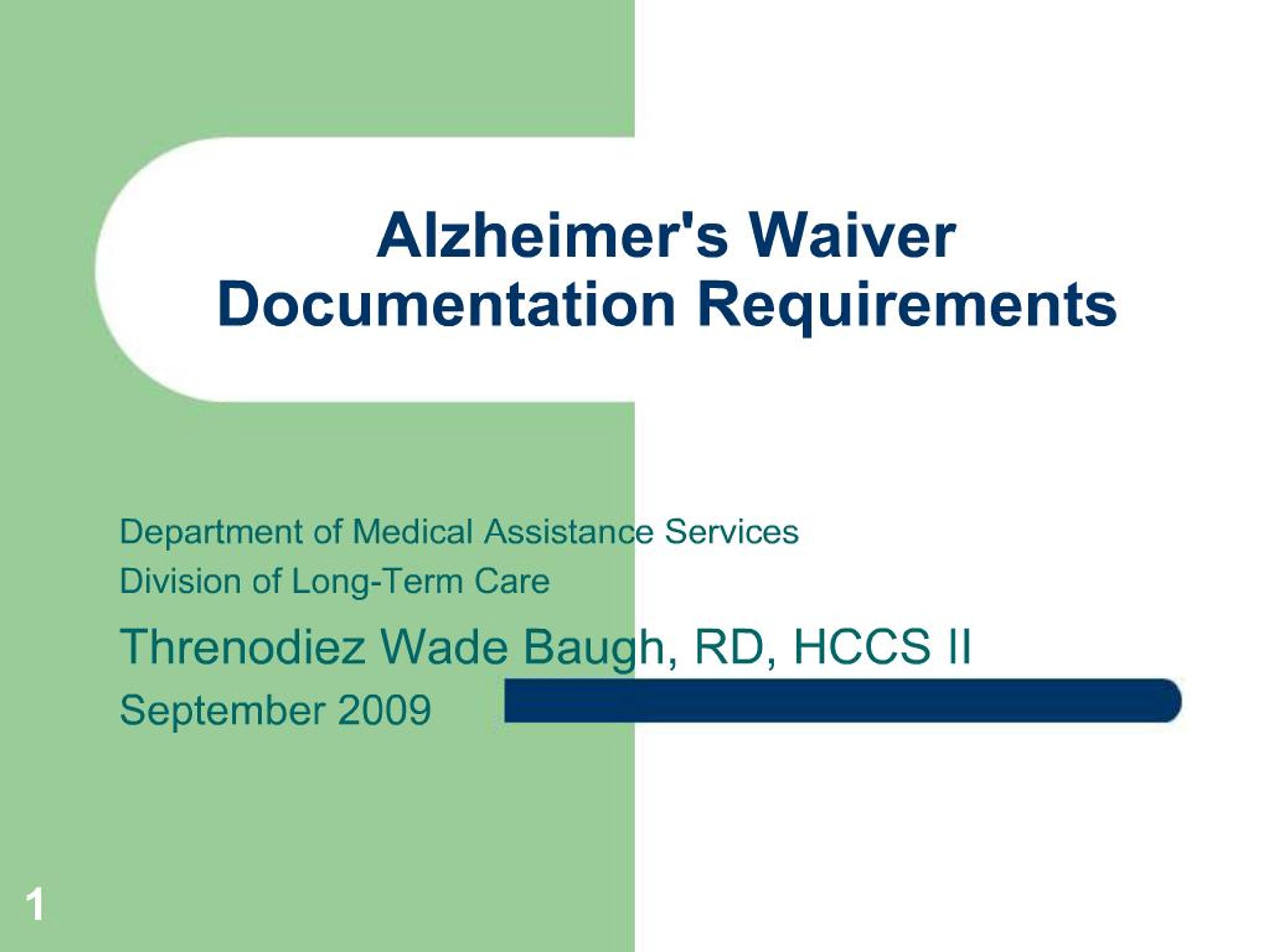 Alzheimer's Waiver Documentation Requirements

Department of Medical Assistance Services
Division of Long-Term Care

Threnodiez Wade Baugh, RD, HCCS II

September 2009

1